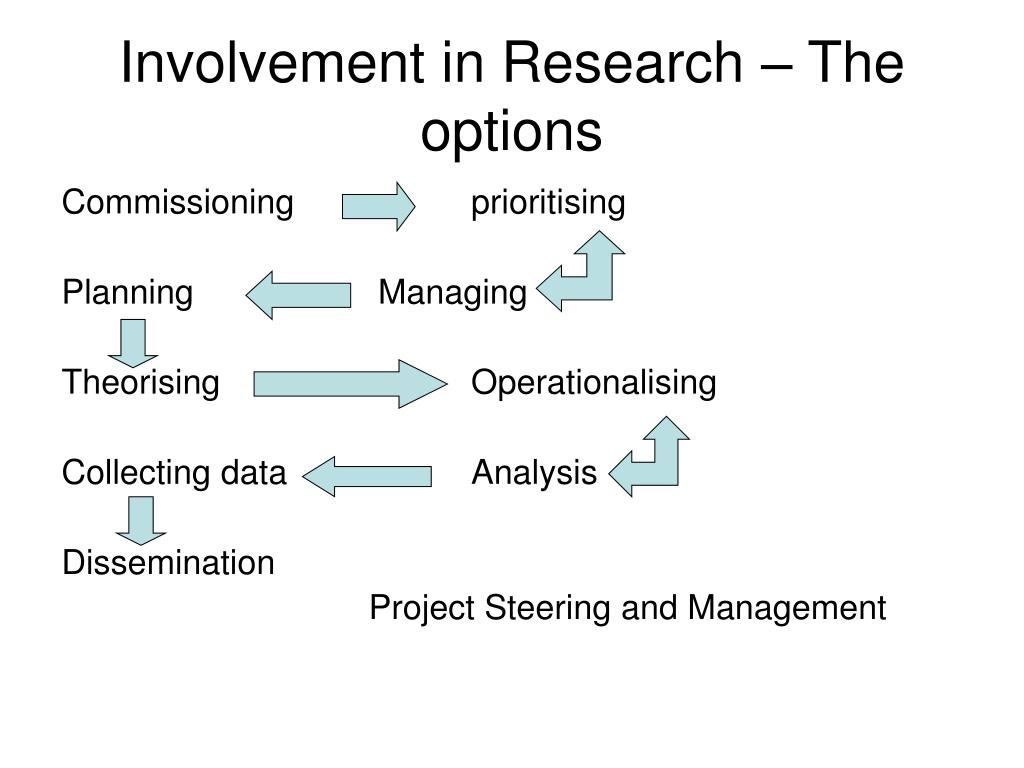 Involvement in Research – The options

Commissioning prioritising

Planning Managing

Theorising Operationalising

Collecting data Analysis

Dissemination

Project Steering and Management